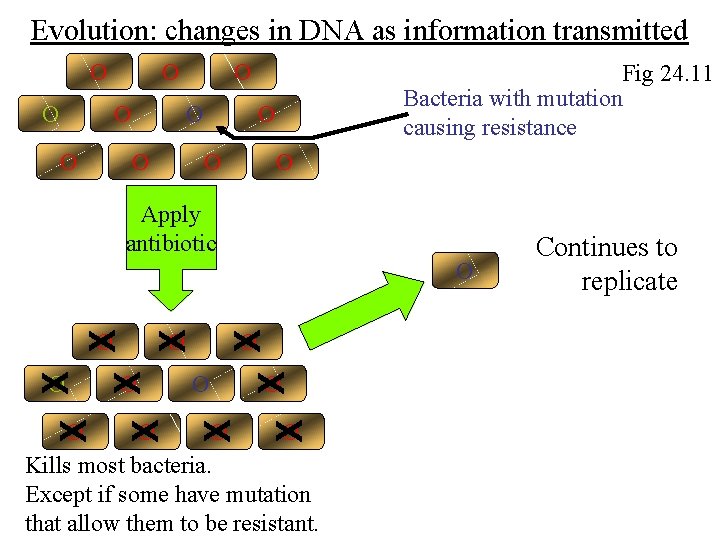 Evolution: changes in DNA as information transmitted

Fig 24.11

Bacteria with mutation causing resistance

Apply antibiotic

Continues to replicate

Kills most bacteria.
Except if some have mutation that allow them to be resistant.